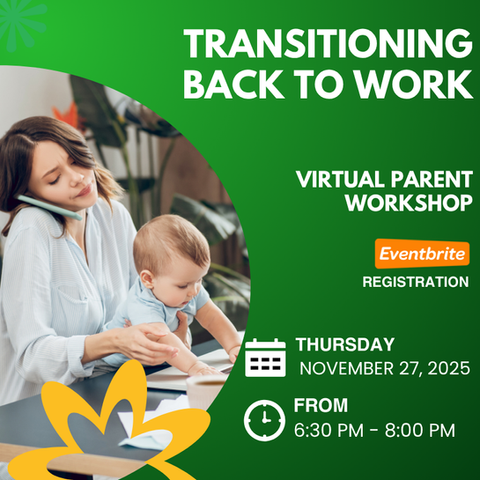 TRANSITIONING BACK TO WORK

VIRTUAL PARENT WORKSHOP

Eventbrite

REGISTRATION

THURSDAY
NOVEMBER 27, 2025

FROM
6:30 PM - 8:00 PM